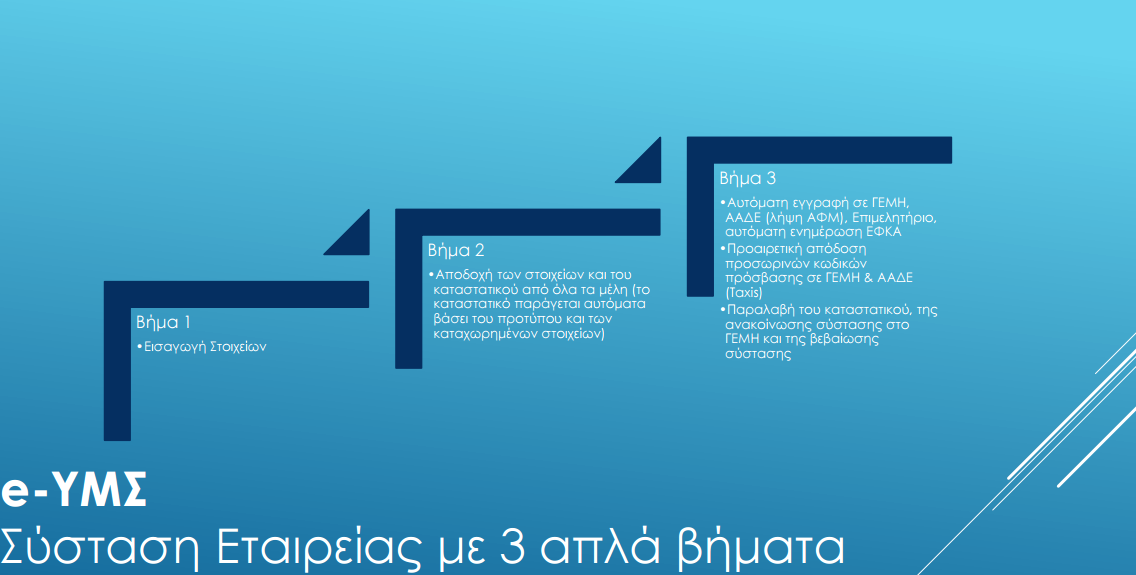 Βήμα 1
•Εισαγωγή Στοιχείων

Βήμα 2
•Αποδοχή των στοιχείων και του καταστατικού από όλα τα μέλη (το καταστατικό παράγεται αυτόματα βάσει του προτύπου και των καταχωρημένων στοιχείων)

Βήμα 3
•Αυτόματη εγγραφή σε ΓΕΜΗ, ΑΑΔΕ (λήψη ΑΦΜ), Επιμελητήριο, αυτόματη ενημέρωση ΕΦΚΑ
•Προαιρετική απόδοση προσωρινών κωδικών πρόσβασης σε ΓΕΜΗ & ΑΑΔΕ (Taxis)
•Παραλαβή του καταστατικού, της ανακοίνωσης σύστασης στο ΓΕΜΗ και της βεβαίωσης σύστασης

e-ΥΜΣ
Σύσταση Εταιρείας με 3 απλά βήματα